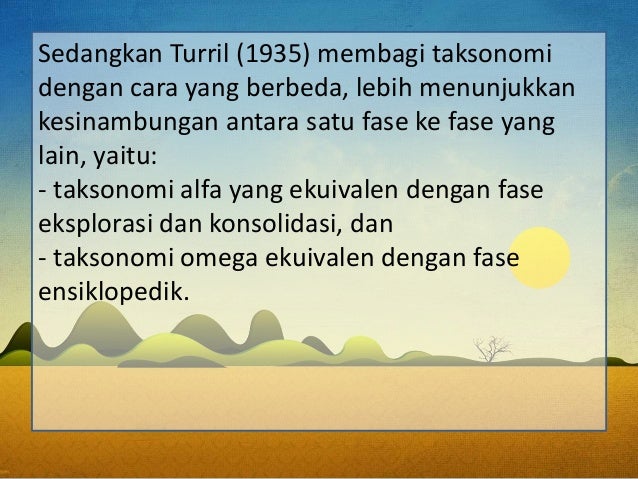 Sedangkan Turril (1935) membagi taksonomi dengan cara yang berbeda, lebih menunjukkan kesinambungan antara satu fase ke fase yang lain, yaitu:
- taksonomi alfa yang ekuivalen dengan fase eksplorasi dan konsolidasi, dan
- taksonomi omega ekuivalen dengan fase ensiklopedik.